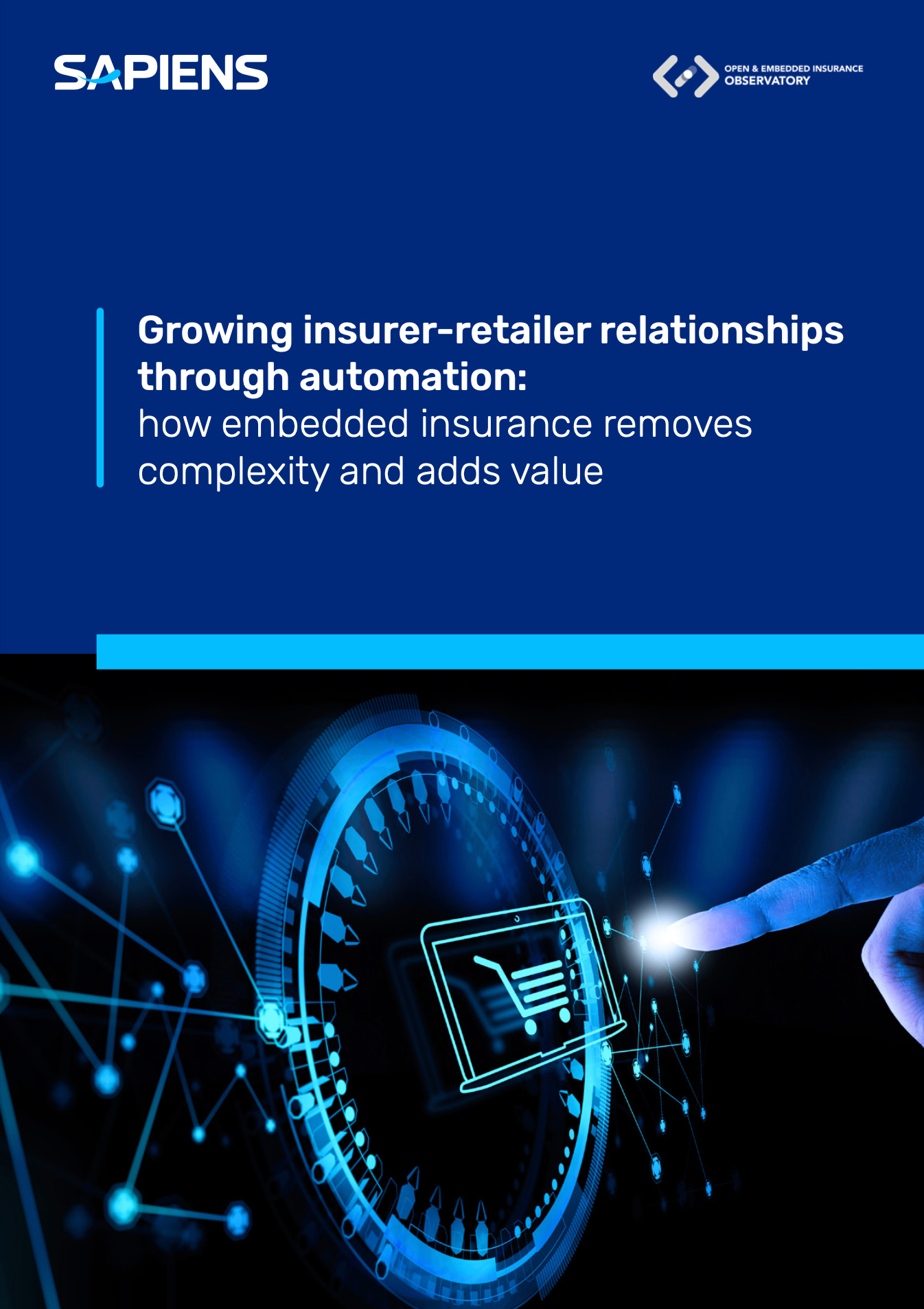 SAPIENS

OPEN & EMBEDDED INSURANCE OBSERVATORY

Growing insurer-retailer relationships through automation:
how embedded insurance removes complexity and adds value